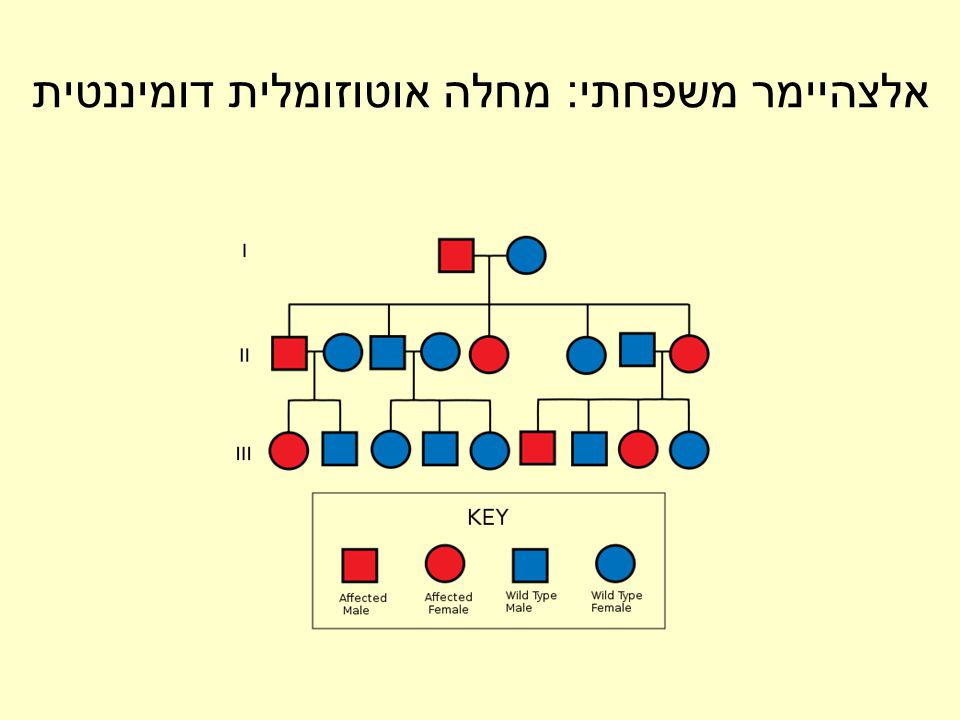 אלצהיימר משפחתי: מחלה אוטוזומלית דומיננטית

I

II

III

KEY

Affected Male

Affected Female

Wild Type Male

Wild Type Female